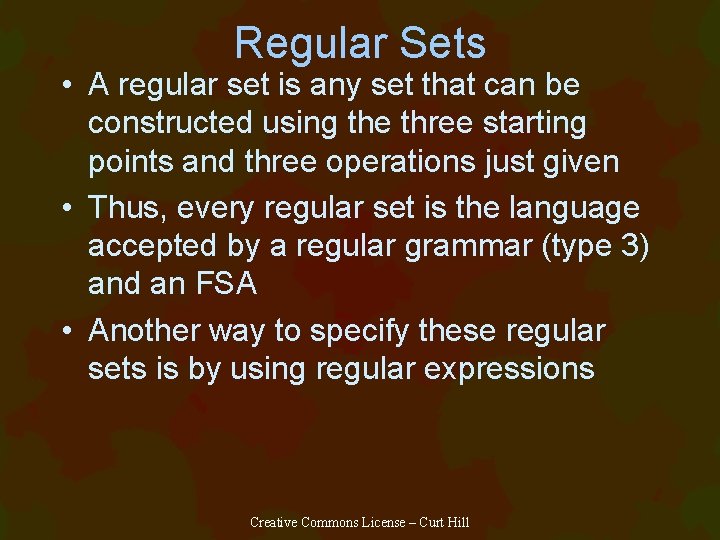 Regular Sets

• A regular set is any set that can be constructed using the three starting points and three operations just given

• Thus, every regular set is the language accepted by a regular grammar (type 3) and an FSA

• Another way to specify these regular sets is by using regular expressions

Creative Commons License – Curt Hill